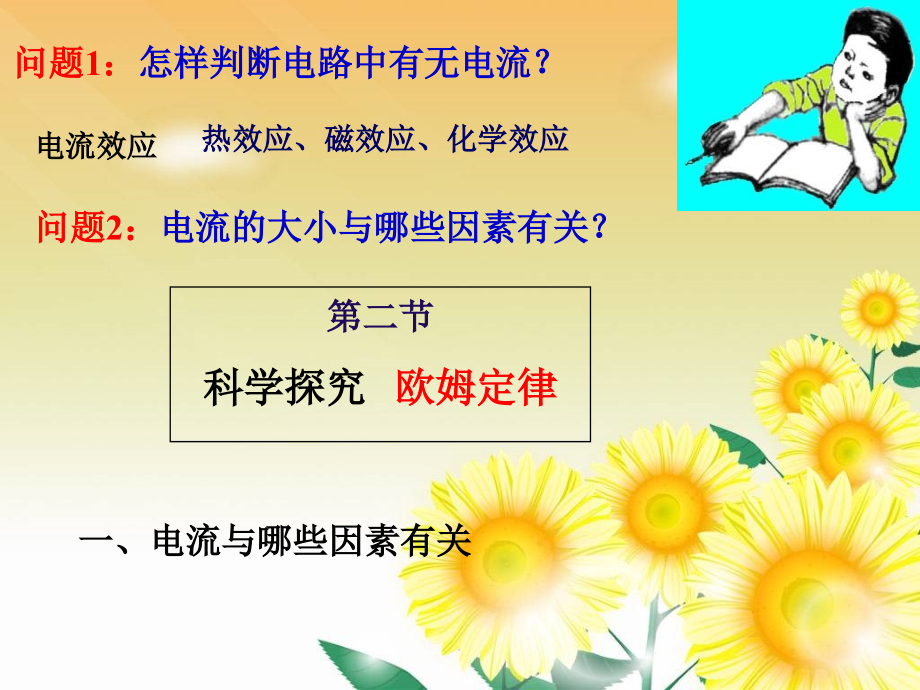 问题1：怎样判断电路中有无电流？

电流效应　热效应、磁效应、化学效应

问题2：电流的大小与哪些因素有关？

第二节

科学探究　欧姆定律

一、电流与哪些因素有关